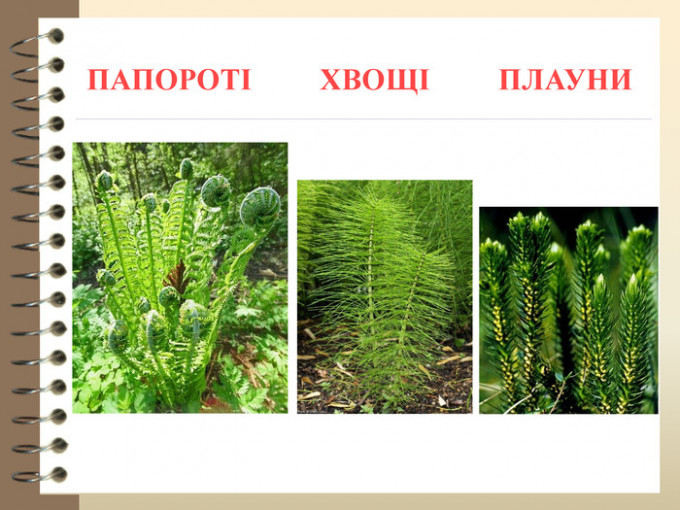 ПАПОРОТІ ХВОЩІ ПЛАУНИ